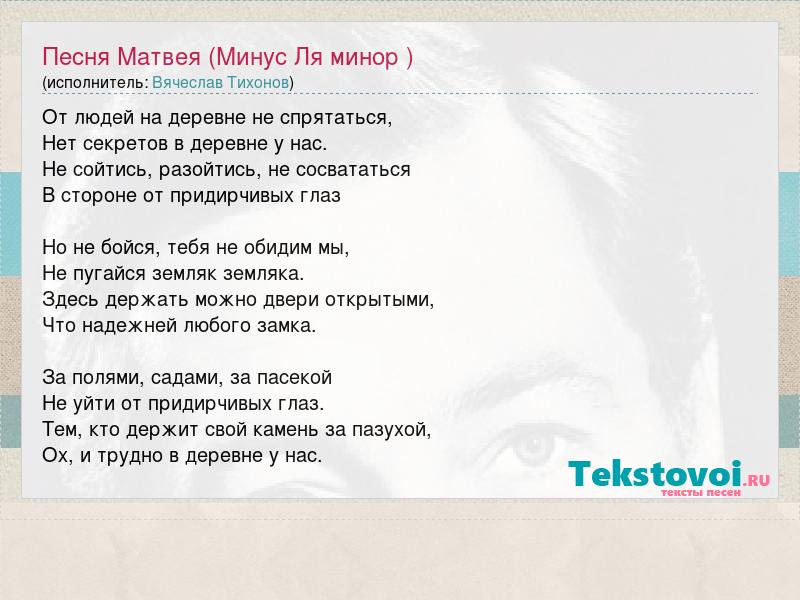 Песня Матвея (Минус Ля минор )
(исполнитель: Вячеслав Тихонов)

От людей на деревне не спрятаться,
Нет секретов в деревне у нас.
Не сойтись, разойтись, не сосвататься
В стороне от придирчивых глаз

Но не бойся, тебя не обидим мы,
Не пугайся земляк земляка.
Здесь держать можно двери открытыми,
Что надежней любого замка.

За полями, садами, за пасекой
Не уйти от придирчивых глаз.
Тем, кто держит свой камень за пазухой,
Ох, и трудно в деревне у нас.

Tekstovoi.RU
тексты песен